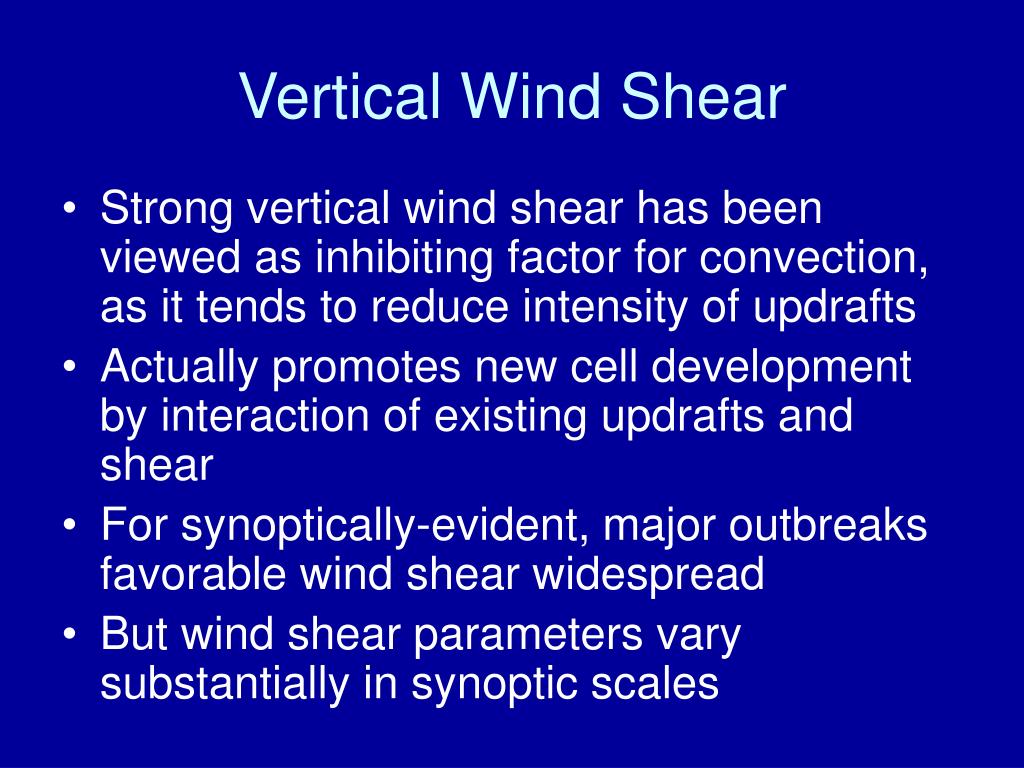 Vertical Wind Shear

• Strong vertical wind shear has been viewed as inhibiting factor for convection, as it tends to reduce intensity of updrafts
• Actually promotes new cell development by interaction of existing updrafts and shear
• For synoptically-evident, major outbreaks favorable wind shear widespread
• But wind shear parameters vary substantially in synoptic scales